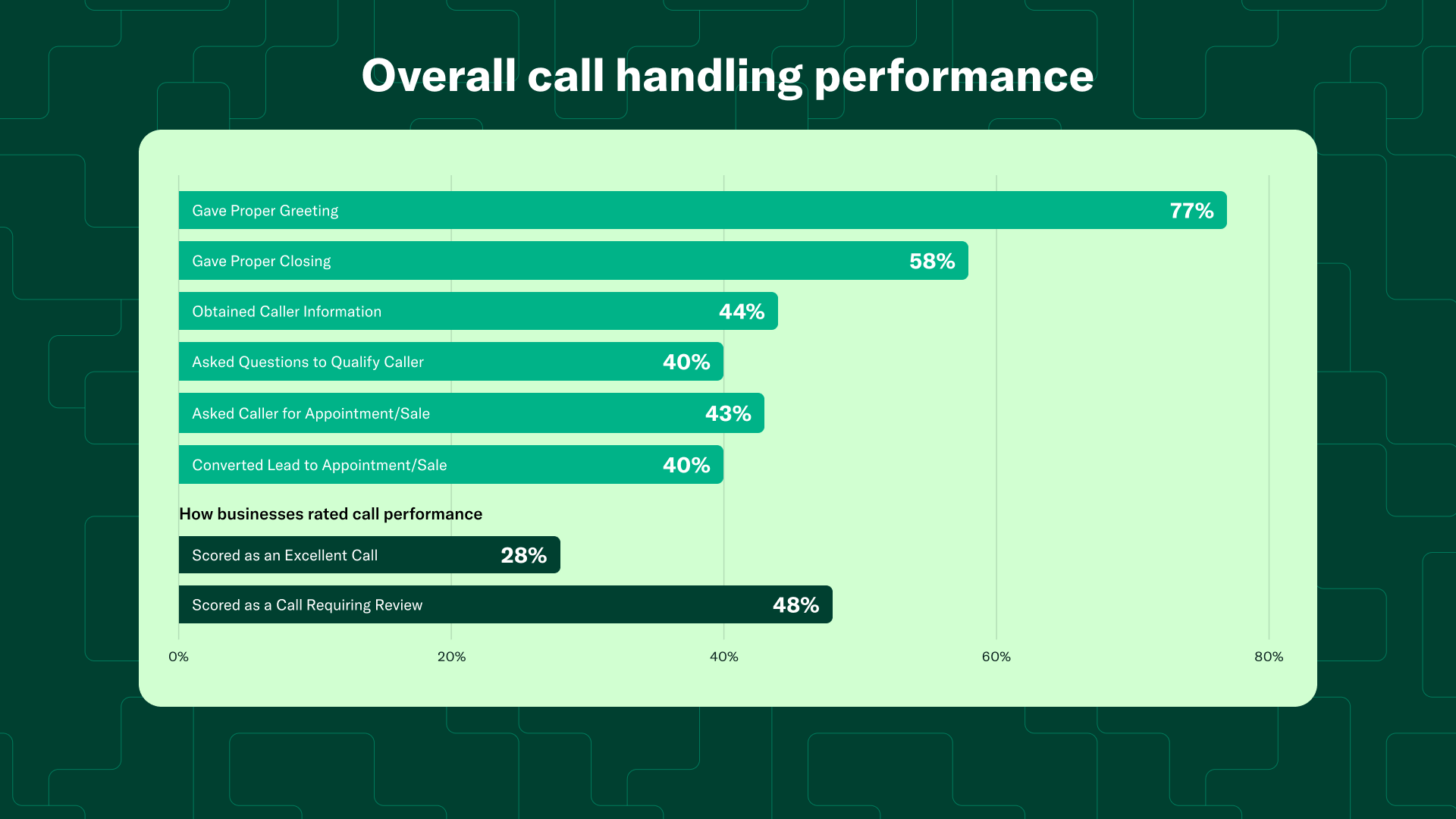 Overall call handling performance

Gave Proper Greeting 77%

Gave Proper Closing 58%

Obtained Caller Information 44%

Asked Questions to Qualify Caller 40%

Asked Caller for Appointment/Sale 43%

Converted Lead to Appointment/Sale 40%

How businesses rated call performance

Scored as an Excellent Call 28%

Scored as a Call Requiring Review 48%

0%
20%
40%
60%
80%